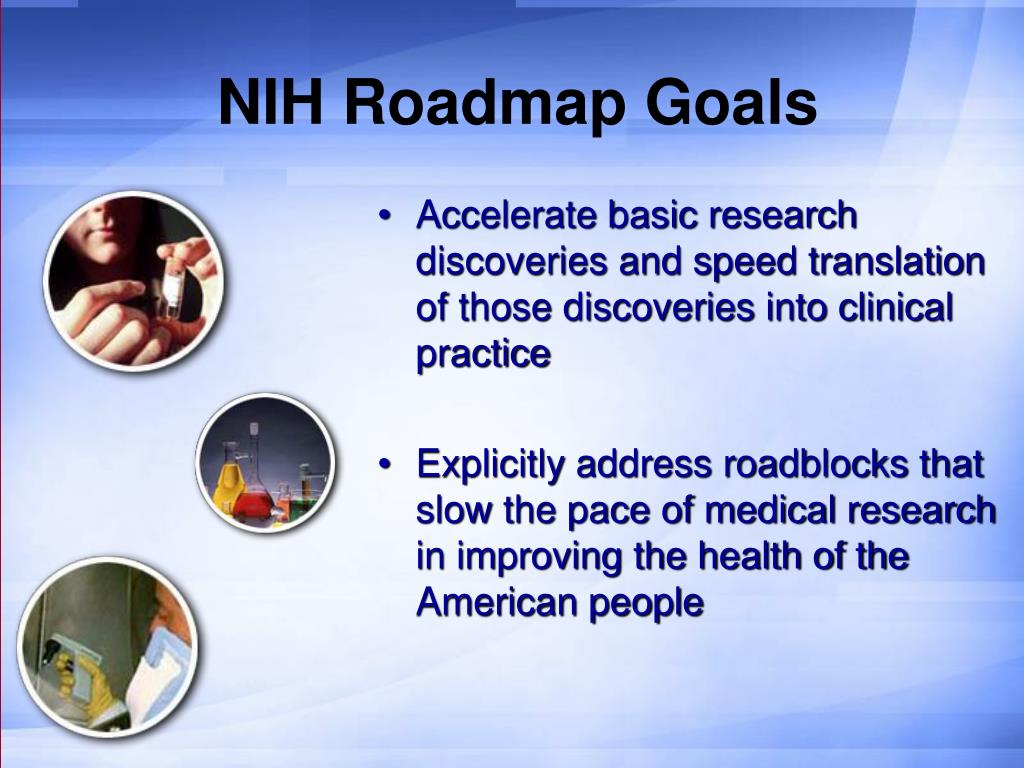 NIH Roadmap Goals

• Accelerate basic research discoveries and speed translation of those discoveries into clinical practice

• Explicitly address roadblocks that slow the pace of medical research in improving the health of the American people